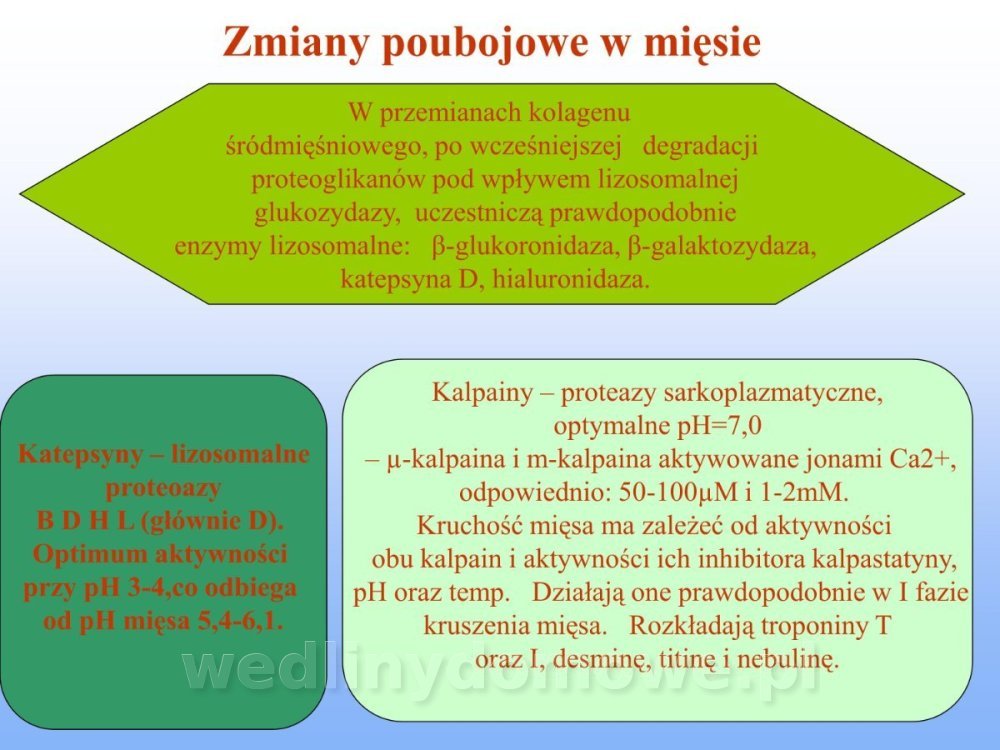 Zmiany poubojowe w mięsie

W przemianach kolagenu śródmięśniowego, po wcześniejszej degradacji proteoglikanów pod wpływem lizosomalnej glukozydazy, uczestniczą prawdopodobnie enzymy lizosomalne: β-glukoronidaza, β-galaktozydaza, katepsyna D, hialuronidaza.

Katepsyny – lizosomalne proteoazy B D H L (głównie D). Optimum aktywności przy pH 3-4,co odbiega od pH mięsa 5,4-6,1.

Kalpainy – proteazy sarkoplazmatyczne, optymalne pH=7,0 – μ-kalpaina i m-kalpaina aktywowane jonami Ca2+, odpowiednio: 50-100μM i 1-2mM. Kruchość mięsa ma zależeć od aktywności obu kalpain i aktywności ich inhibitora kalpastatyny, pH oraz temp. Działają one prawdopodobnie w I fazie kruszenia mięsa. Rozkładają troponiny T oraz I, desminę, titinę i nebulinę.

wedlinydomowe.pl